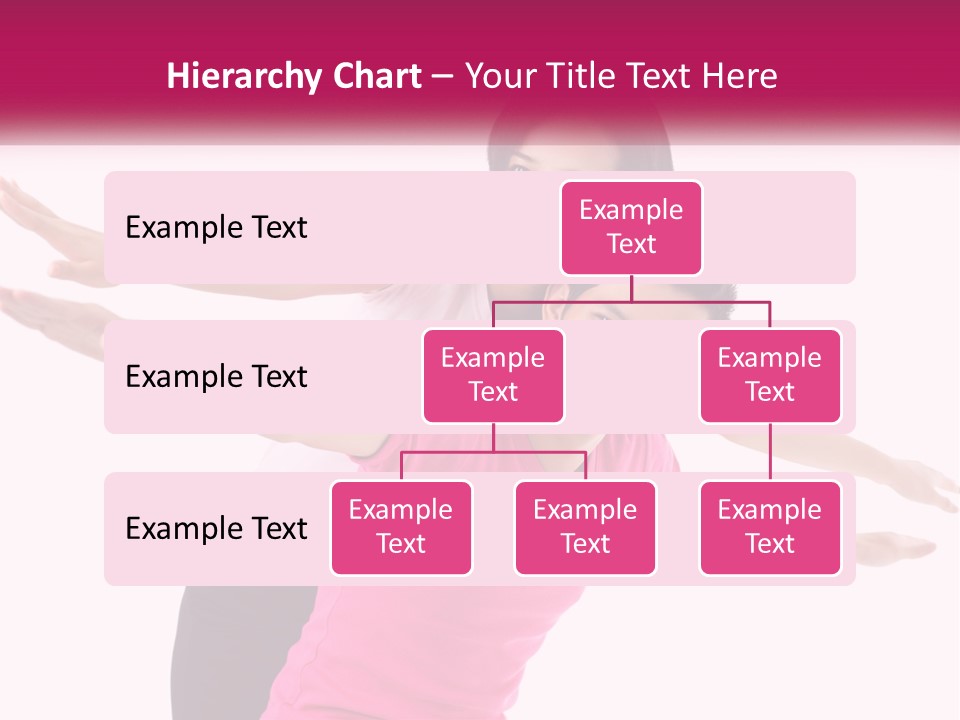 Hierarchy Chart – Your Title Text Here

Example Text

Example Text

Example Text

Example Text

Example Text

Example Text

Example Text

Example Text

Example Text